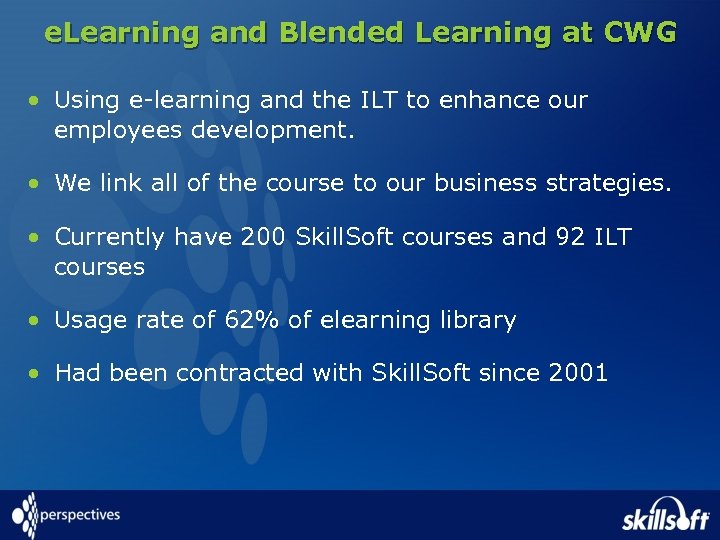 eLearning and Blended Learning at CWG

• Using e-learning and the ILT to enhance our employees development.

• We link all of the course to our business strategies.

• Currently have 200 SkillSoft courses and 92 ILT courses

• Usage rate of 62% of elearning library

• Had been contracted with SkillSoft since 2001

perspectives

skillsoft